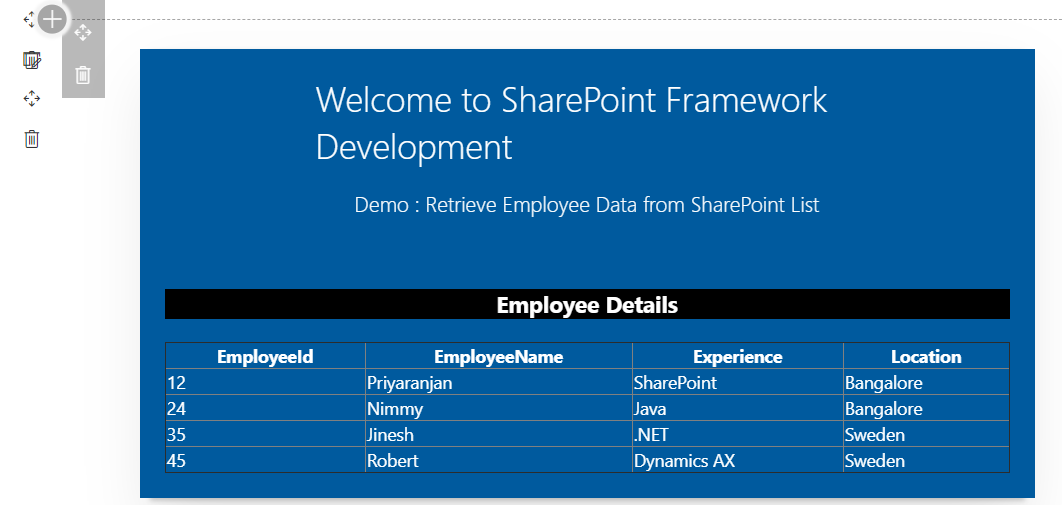 Welcome to SharePoint Framework Development

Demo : Retrieve Employee Data from SharePoint List

Employee Details

| EmployeeId | EmployeeName | Experience | Location |
|---|---|---|---|
| 12 | Priyaranjan | SharePoint | Bangalore |
| 24 | Nimmy | Java | Bangalore |
| 35 | Jinesh | .NET | Sweden |
| 45 | Robert | Dynamics AX | Sweden |